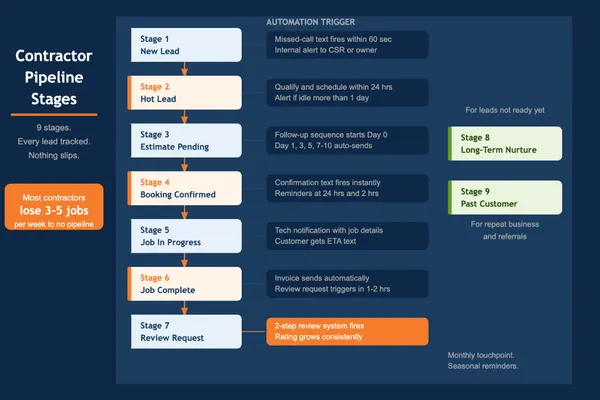 Contractor Pipeline Stages

9 stages.
Every lead tracked.
Nothing slips.

Most contractors
lose 3-5 jobs
per week to no pipeline

AUTOMATION TRIGGER

Stage 1
New Lead

Missed-call text fires within 60 sec
Internal alert to CSR or owner

Stage 2
Hot Lead

Qualify and schedule within 24 hrs
Alert if idle more than 1 day

Stage 3
Estimate Pending

Follow-up sequence starts Day 0
Day 1, 3, 5, 7-10 auto-sends

Stage 4
Booking Confirmed

Confirmation text fires instantly
Reminders at 24 hrs and 2 hrs

Stage 5
Job In Progress

Tech notification with job details
Customer gets ETA text

Stage 6
Job Complete

Invoice sends automatically
Review request triggers in 1-2 hrs

Stage 7
Review Request

2-step review system fires
Rating grows consistently

For leads not ready yet

Stage 8
Long-Term Nurture

Stage 9
Past Customer

For repeat business and referrals

Monthly touchpoint.
Seasonal reminders.